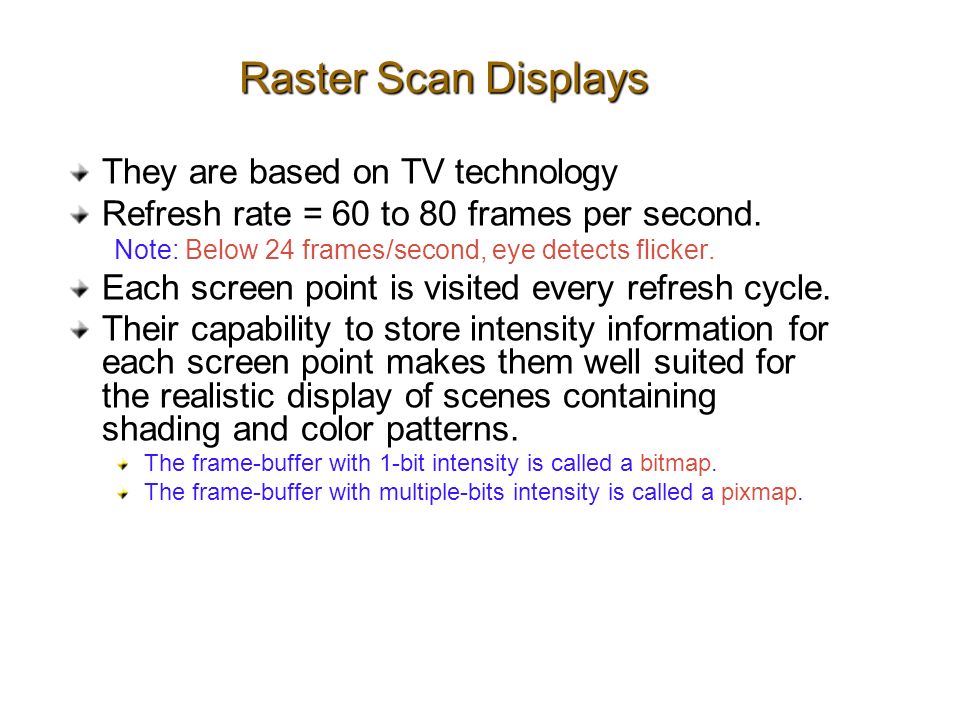 Raster Scan Displays

They are based on TV technology

Refresh rate = 60 to 80 frames per second.

Note: Below 24 frames/second, eye detects flicker.

Each screen point is visited every refresh cycle.

Their capability to store intensity information for each screen point makes them well suited for the realistic display of scenes containing shading and color patterns.

The frame-buffer with 1-bit intensity is called a bitmap.

The frame-buffer with multiple-bits intensity is called a pixmap.